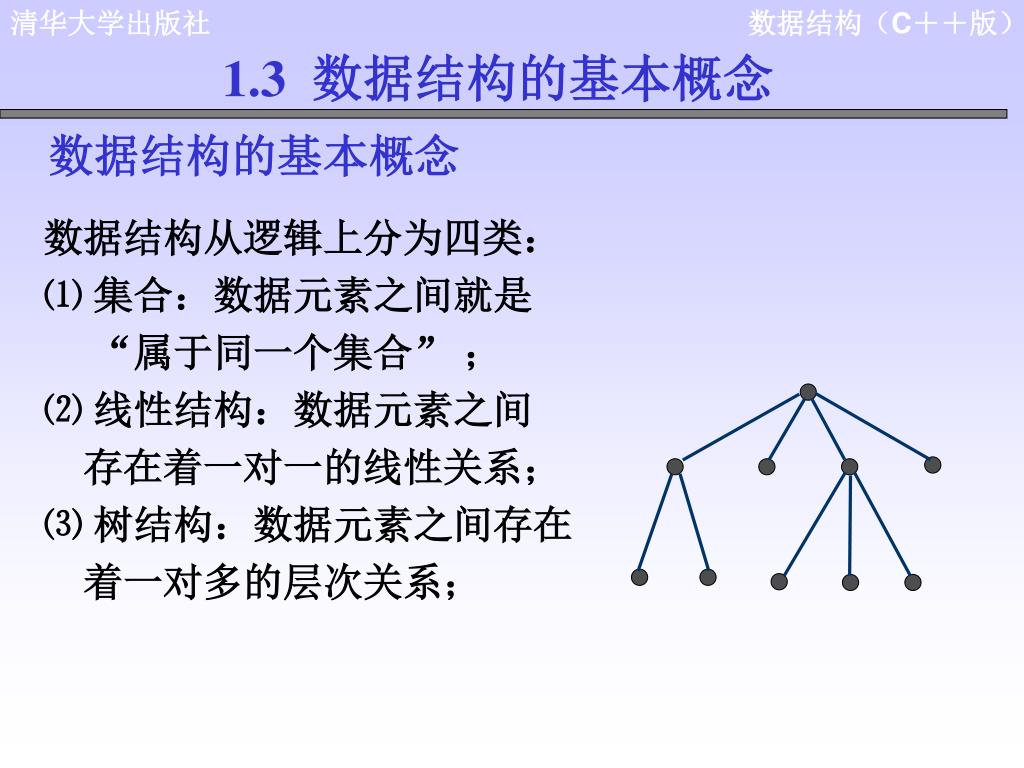 清华大学出版社

数据结构（C＋＋版）

1.3 数据结构的基本概念

数据结构的基本概念

数据结构从逻辑上分为四类：

⑴ 集合：数据元素之间就是“属于同一个集合”；

⑵ 线性结构：数据元素之间存在着一对一的线性关系；

⑶ 树结构：数据元素之间存在着一对多的层次关系；